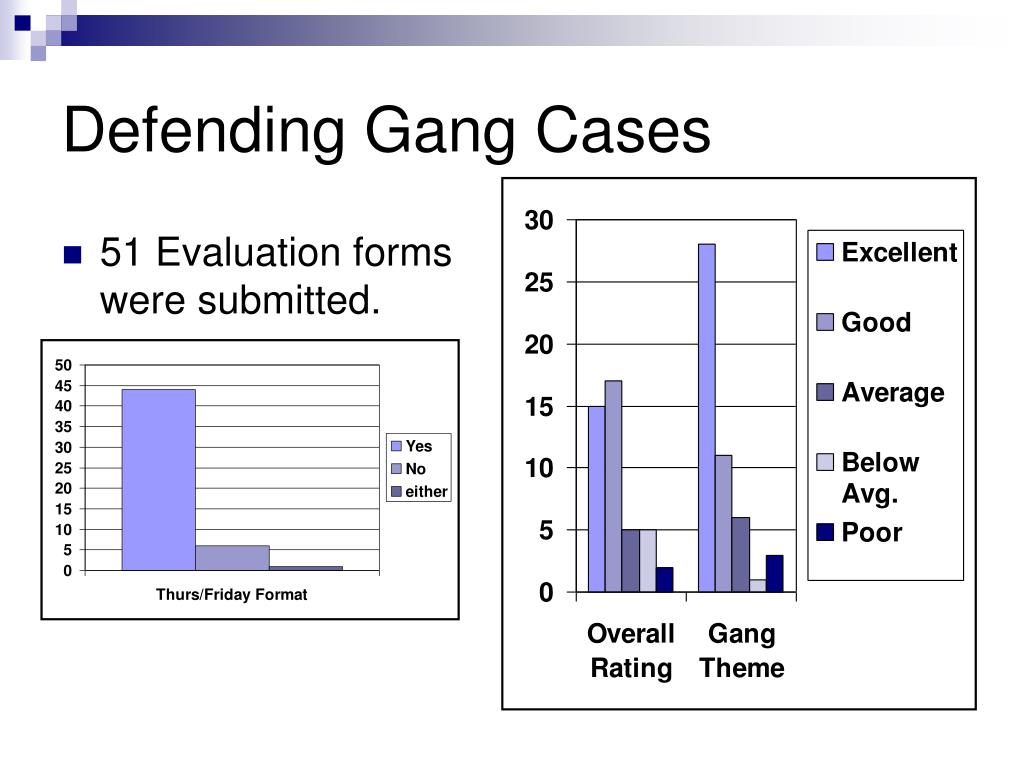 Defending Gang Cases

51 Evaluation forms were submitted.

50
45
40
35
30
25
20
15
10
5
0

Thurs/Friday Format

Yes
No
either

30
25
20
15
10
5
0

Overall Rating
Gang Theme

Excellent
Good
Average
Below Avg.
Poor